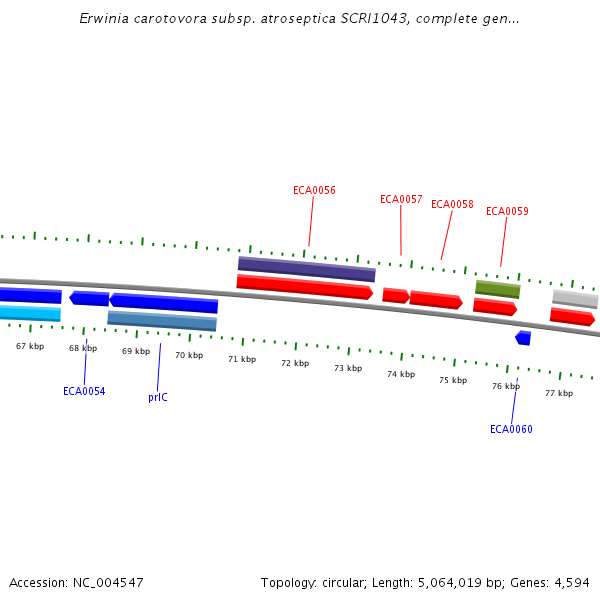 Erwinia carotovora subsp. atroseptica SCRI1043, complete gen...

ECA0056
ECA0057
ECA0058
ECA0059

67 kbp
68 kbp
69 kbp
70 kbp
71 kbp
72 kbp
73 kbp
74 kbp
75 kbp
76 kbp
77 kbp

ECA0054
prlC
ECA0060

Accession: NC_004547

Topology: circular; Length: 5,064,019 bp; Genes: 4,594